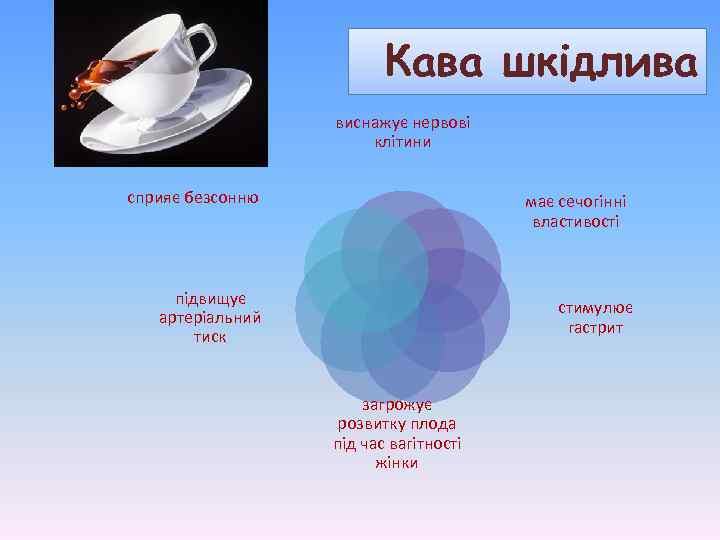 Кава шкідлива

виснажує нервові клітини

має сечогінні властивості

стимулює гастрит

загрожує розвитку плода під час вагітності жінки

підвищує артеріальний тиск

сприяє безсонню